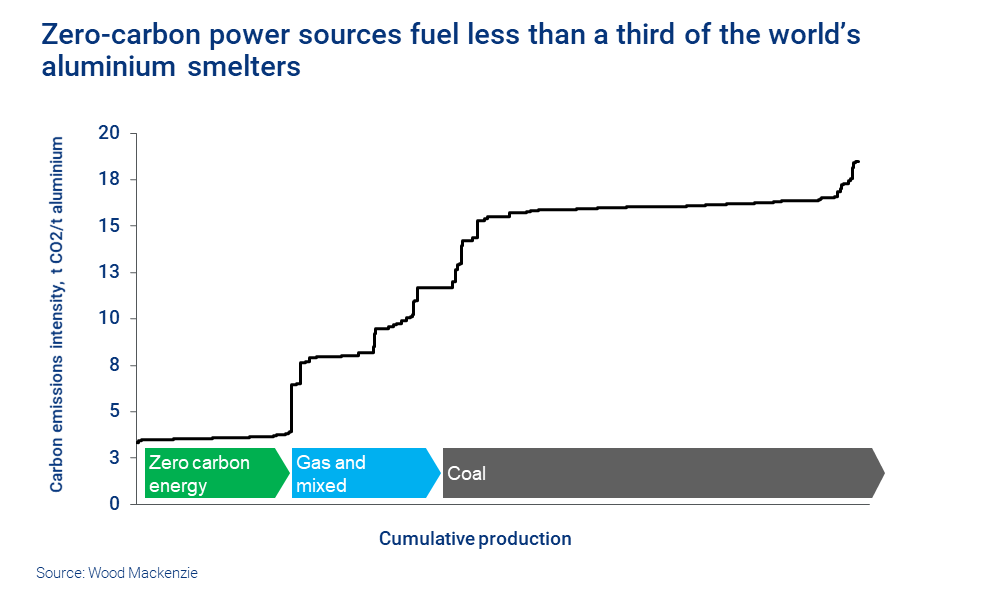 Zero-carbon power sources fuel less than a third of the world's aluminium smelters

Carbon emissions intensity, t CO2/t aluminium

20
18
15
13
10
8
5
3
0

Zero carbon energy
Gas and mixed
Coal

Cumulative production

Source: Wood Mackenzie